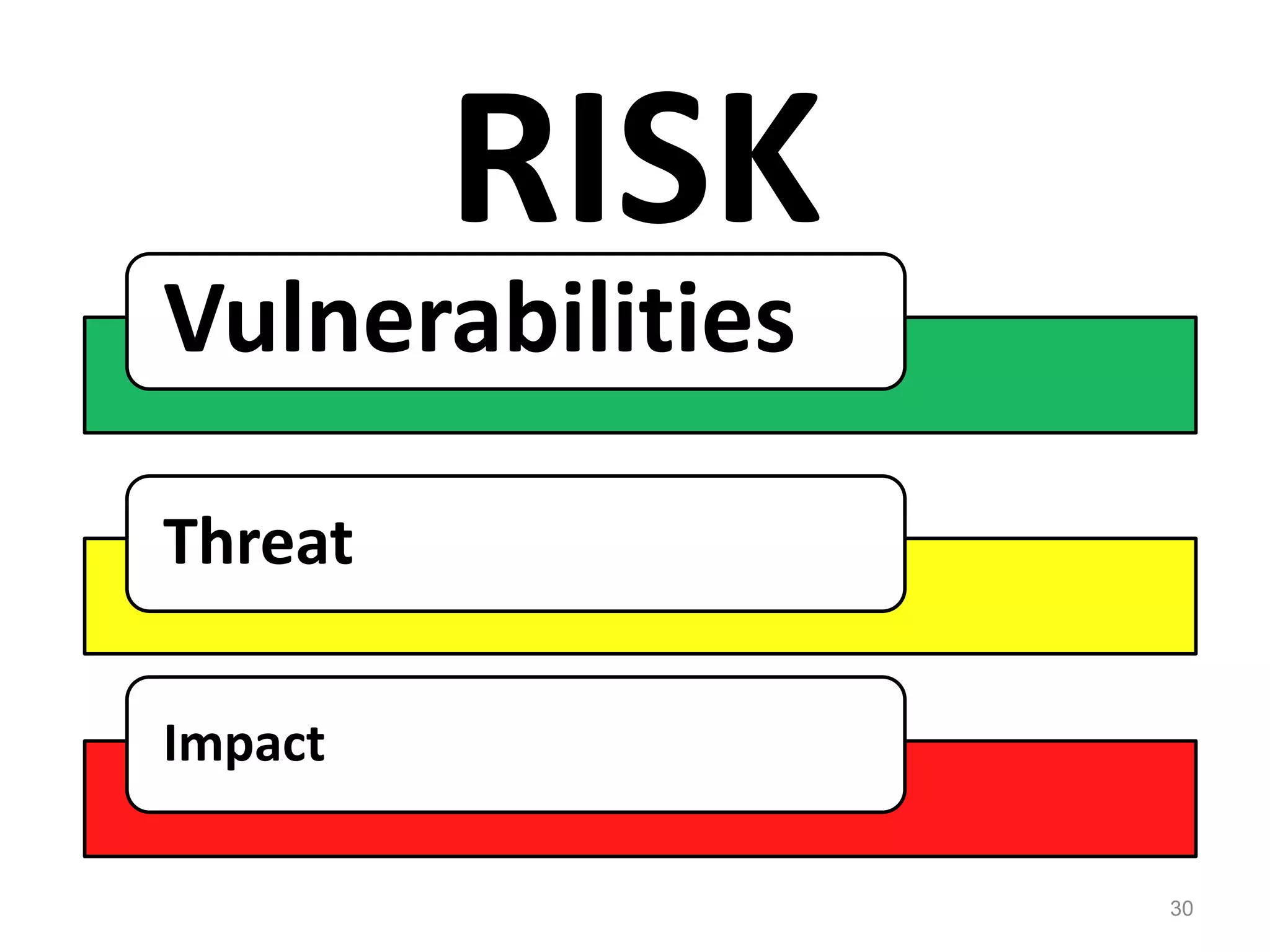 RISK

Vulnerabilities

Threat

Impact

30